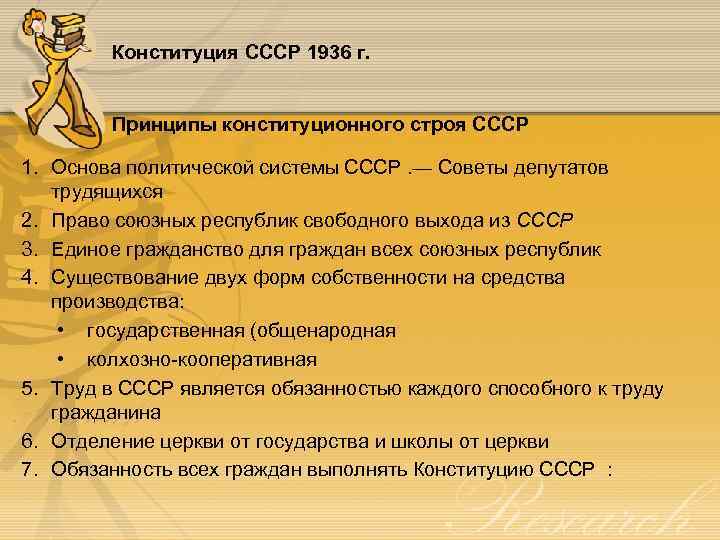 Конституция СССР 1936 г.

Принципы конституционного строя СССР

1. Основа политической системы СССР .— Советы депутатов трудящихся
2. Право союзных республик свободного выхода из СССР
3. Единое гражданство для граждан всех союзных республик
4. Существование двух форм собственности на средства производства:
• государственная (общенародная
• колхозно-кооперативная
5. Труд в СССР является обязанностью каждого способного к труду гражданина
6. Отделение церкви от государства и школы от церкви
7. Обязанность всех граждан выполнять Конституцию СССР :

Research